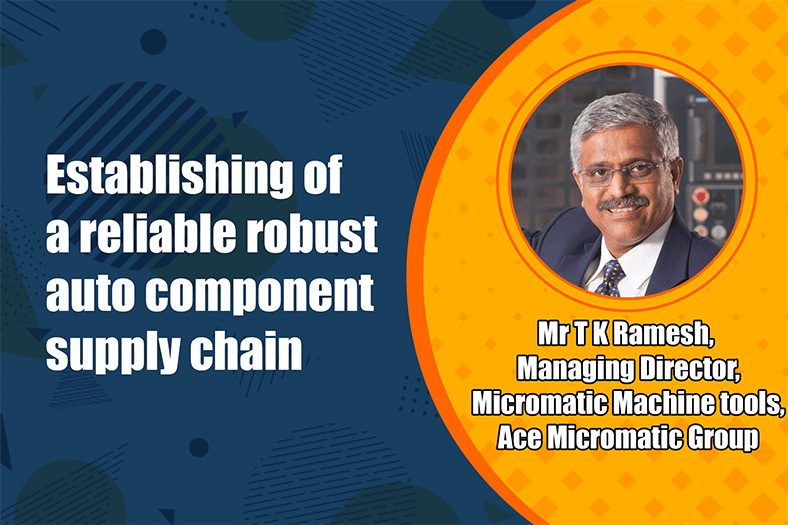 Establishing of a reliable robust auto component supply chain

Mr T K Ramesh,
Managing Director,
Micromatic Machine tools,
Ace Micromatic Group